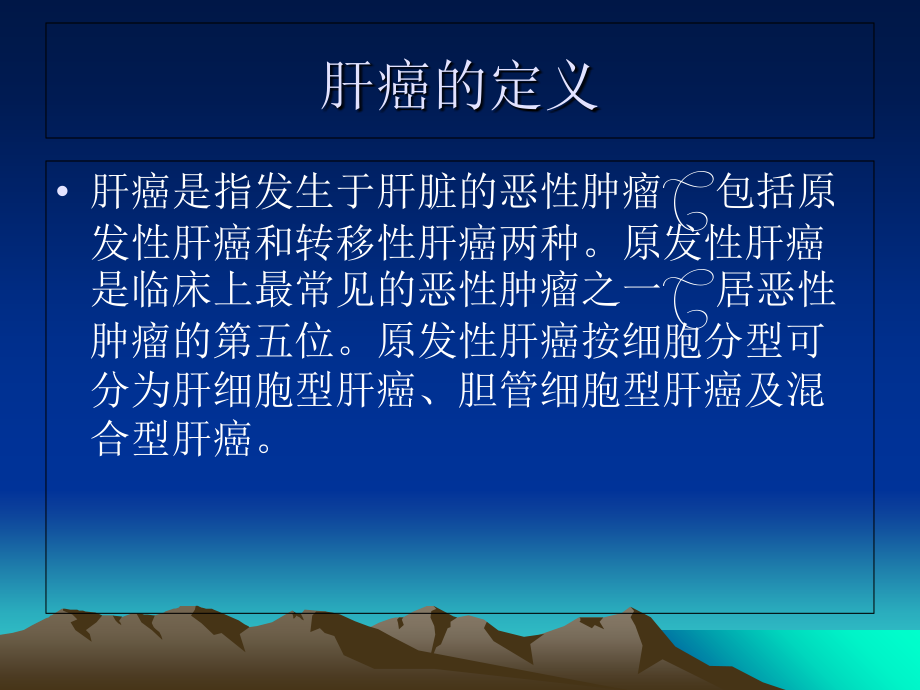 肝癌的定义

• 肝癌是指发生于肝脏的恶性肿瘤，包括原发性肝癌和转移性肝癌两种。原发性肝癌是临床上最常见的恶性肿瘤之一，居恶性肿瘤的第五位。原发性肝癌按细胞分型可分为肝细胞型肝癌、胆管细胞型肝癌及混合型肝癌。